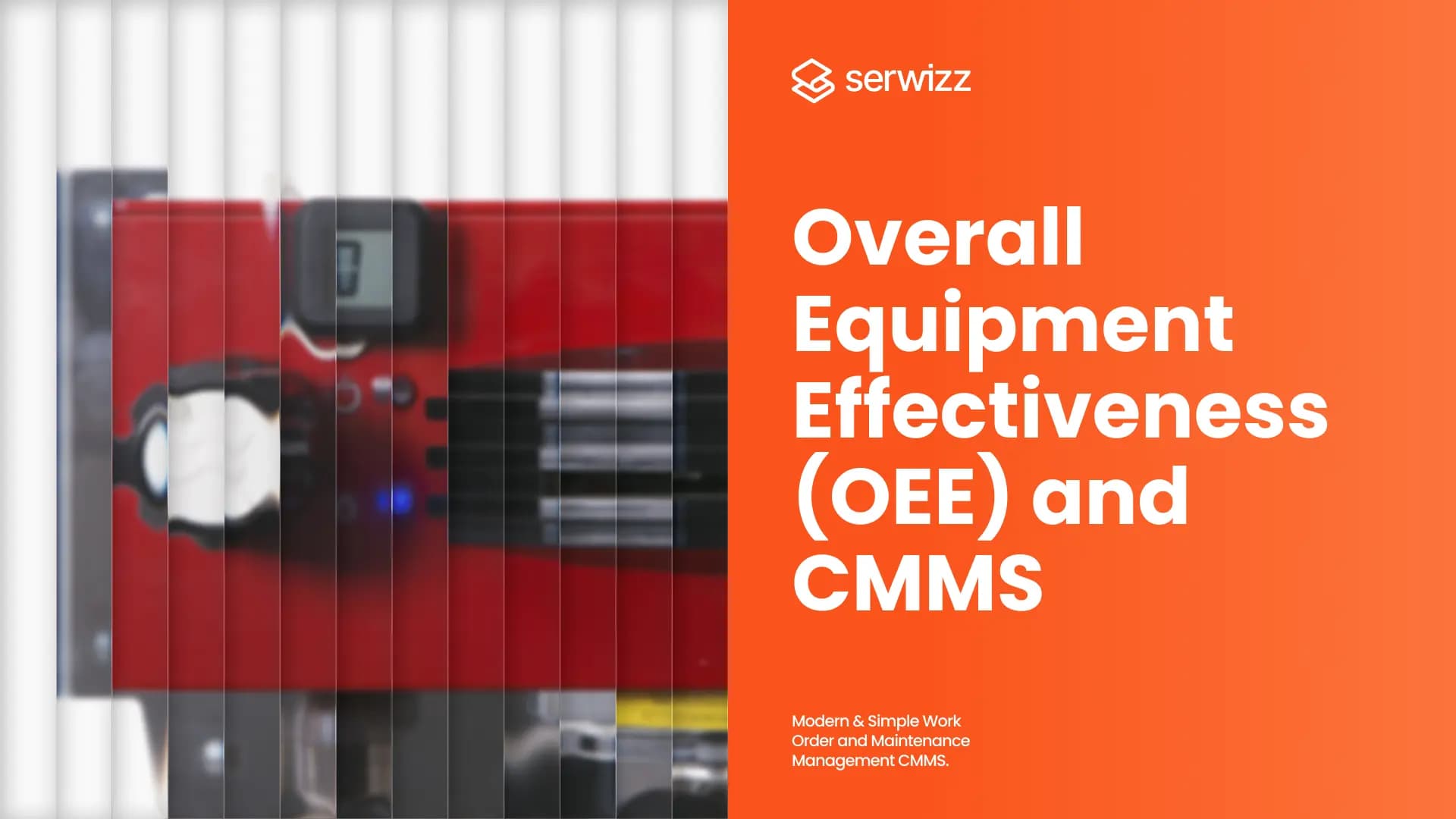 serwizz

Overall Equipment Effectiveness (OEE) and CMMS

Modern & Simple Work Order and Maintenance Management CMMS.